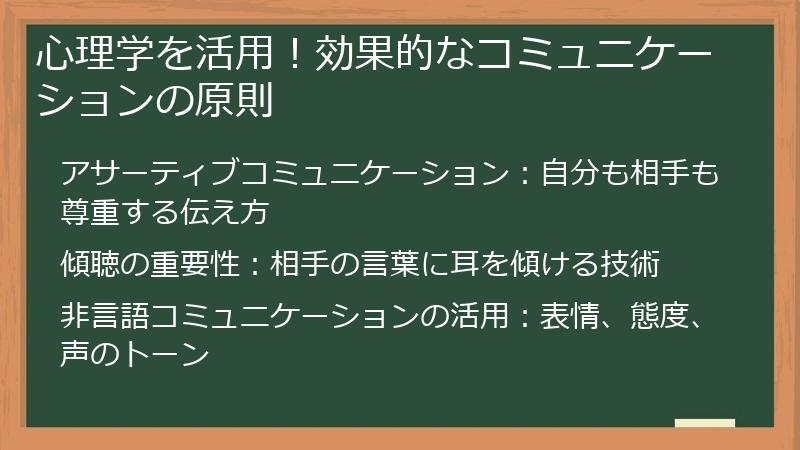 心理学を活用！効果的なコミュニケーションの原則

アサーティブコミュニケーション：自分も相手も尊重する伝え方

傾聴の重要性：相手の言葉に耳を傾ける技術

非言語コミュニケーションの活用：表情、態度、声のトーン